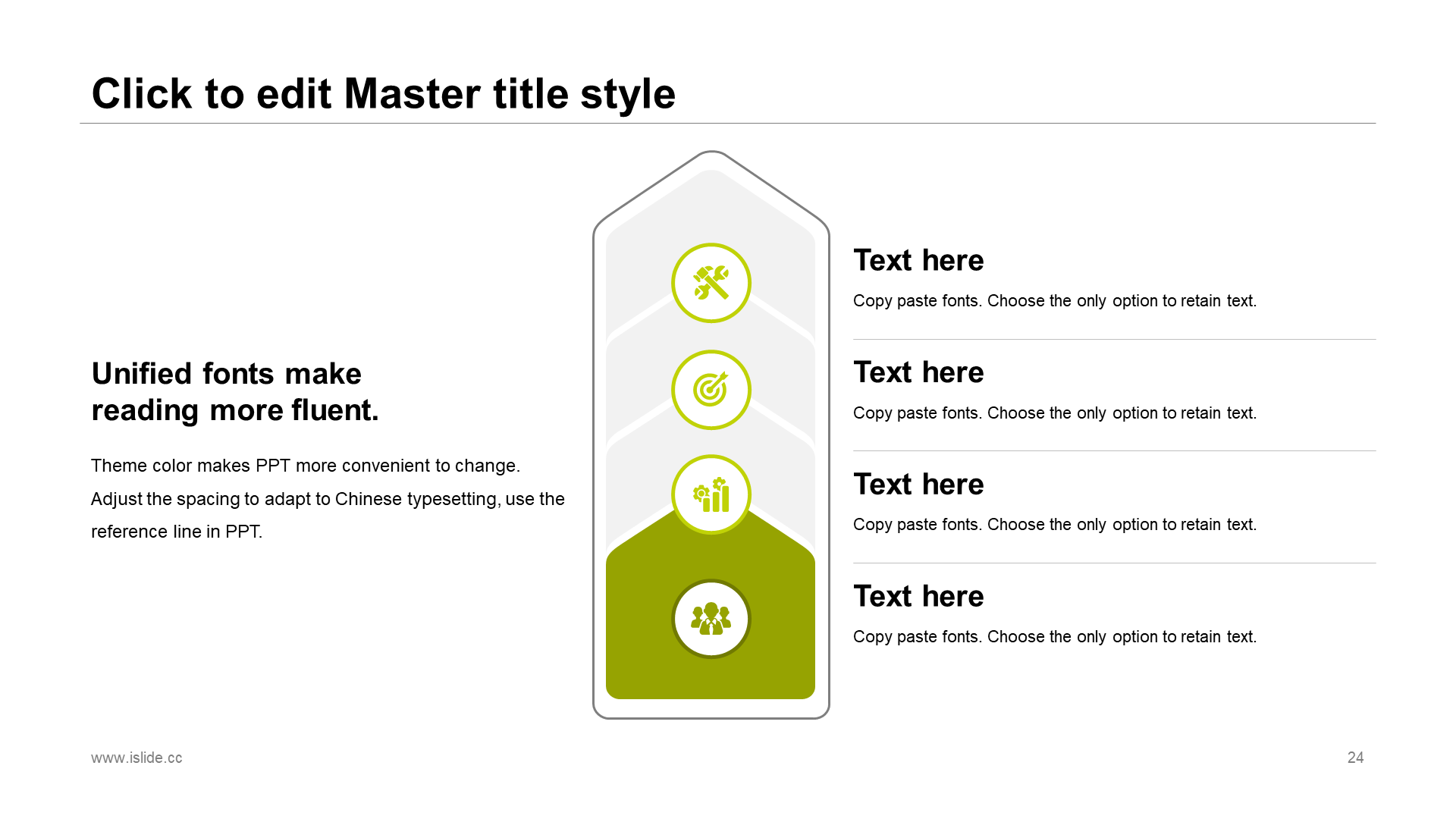 Click to edit Master title style

Unified fonts make reading more fluent.

Theme color makes PPT more convenient to change. Adjust the spacing to adapt to Chinese typesetting, use the reference line in PPT.

Text here
Copy paste fonts. Choose the only option to retain text.

Text here
Copy paste fonts. Choose the only option to retain text.

Text here
Copy paste fonts. Choose the only option to retain text.

Text here
Copy paste fonts. Choose the only option to retain text.

www.islide.cc

24